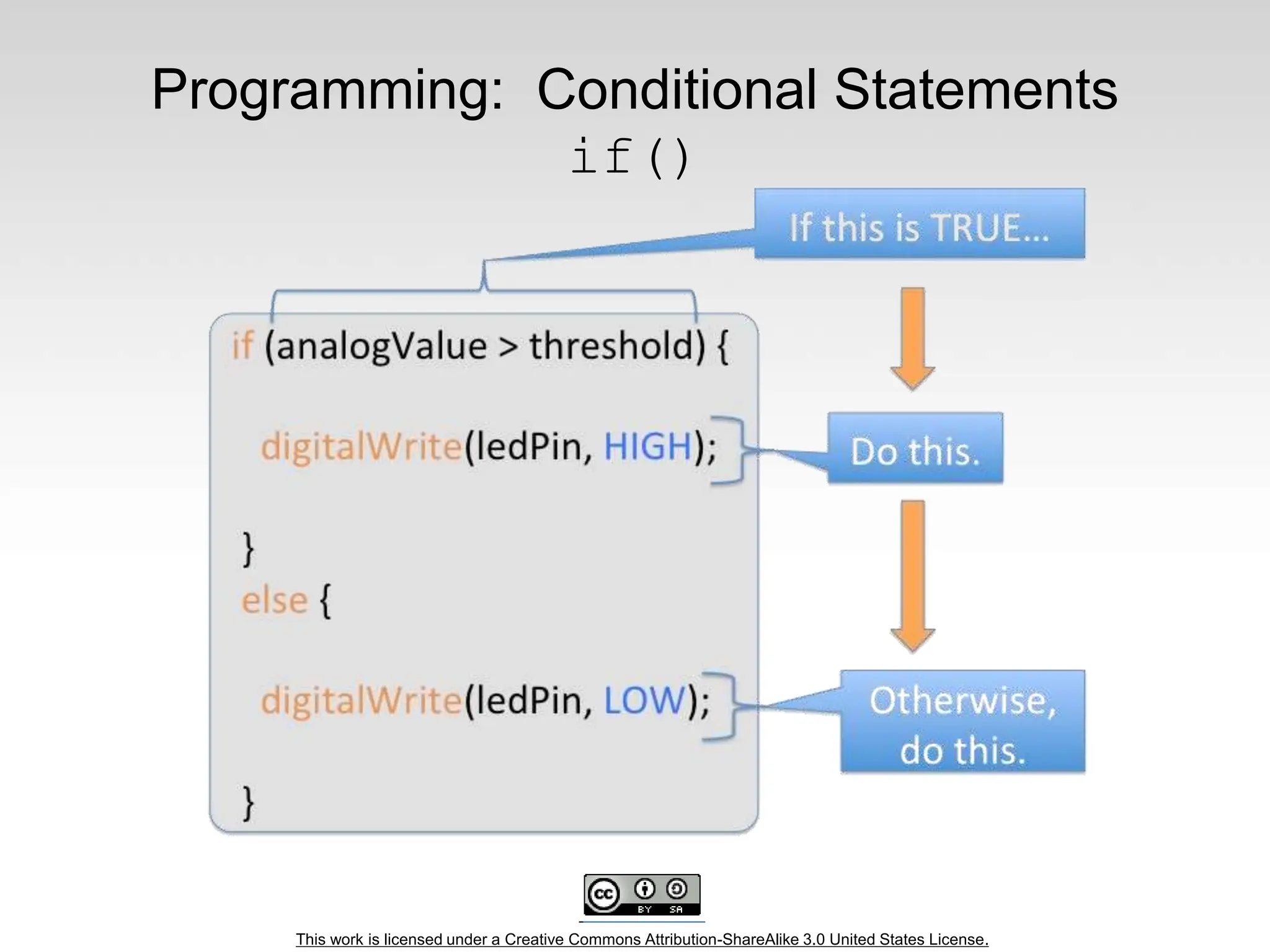 Programming: Conditional Statements
if()

If this is TRUE...

if (analogValue > threshold) {

digitalWrite(ledPin, HIGH);

}
else {

digitalWrite(ledPin, LOW);

}

Do this.

Otherwise, do this.

cc BY SA

This work is licensed under a Creative Commons Attribution-ShareAlike 3.0 United States License.